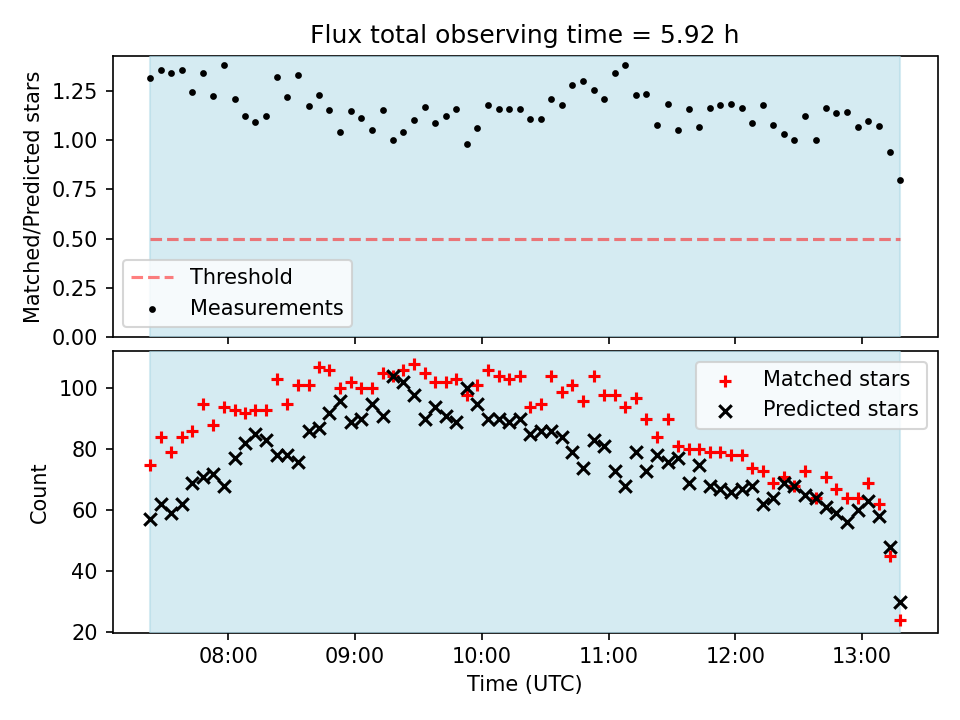 Flux total observing time = 5.92 h

Matched/Predicted stars

1.25
1.00
0.75
0.50
0.25
0.00

Threshold
Measurements

Count

100
80
60
40
20

Matched stars
Predicted stars

08:00
09:00
10:00
11:00
12:00
13:00

Time (UTC)